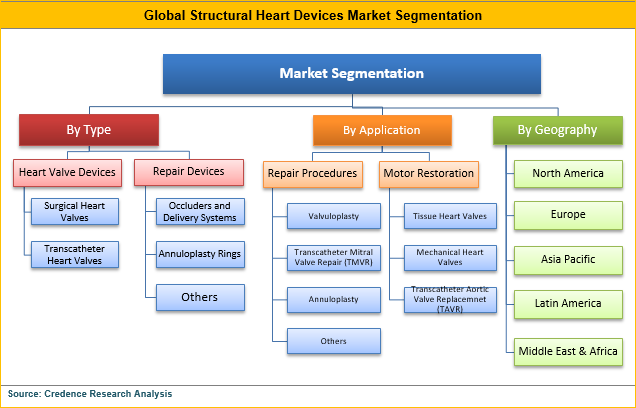 Global Structural Heart Devices Market Segmentation

Market Segmentation

By Type

Heart Valve Devices

Surgical Heart Valves

Transcatheter Heart Valves

Repair Devices

Occluders and Delivery Systems

Annuloplasty Rings

Others

By Application

Repair Procedures

Valvuloplasty

Transcatheter Mitral Valve Repair (TMVR)

Annuloplasty

Others

Motor Restoration

Tissue Heart Valves

Mechanical Heart Valves

Transcatheter Aortic Valve Replacemnet (TAVR)

By Geography

North America

Europe

Asia Pacific

Latin America

Middle East & Africa

Source: Credence Research Analysis